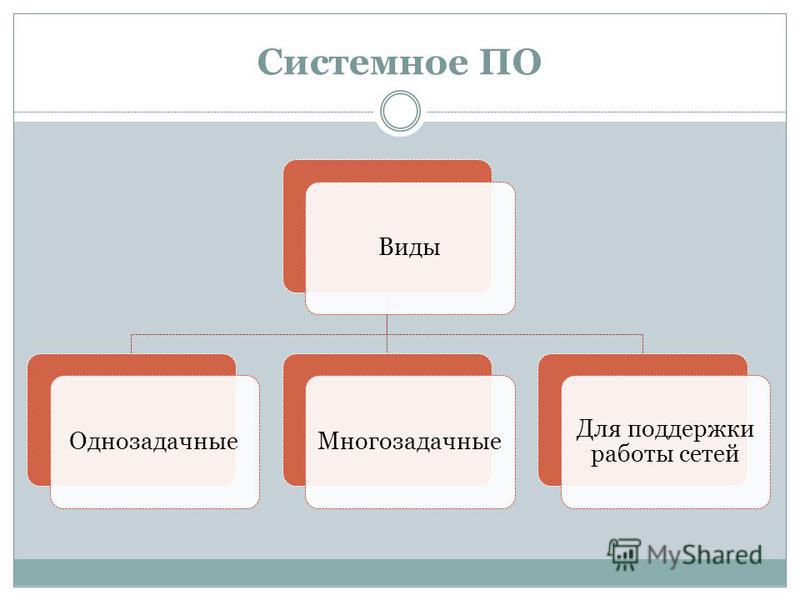 Системное ПО

Виды

Однозадачные

Многозадачные

Для поддержки работы сетей

MyShared